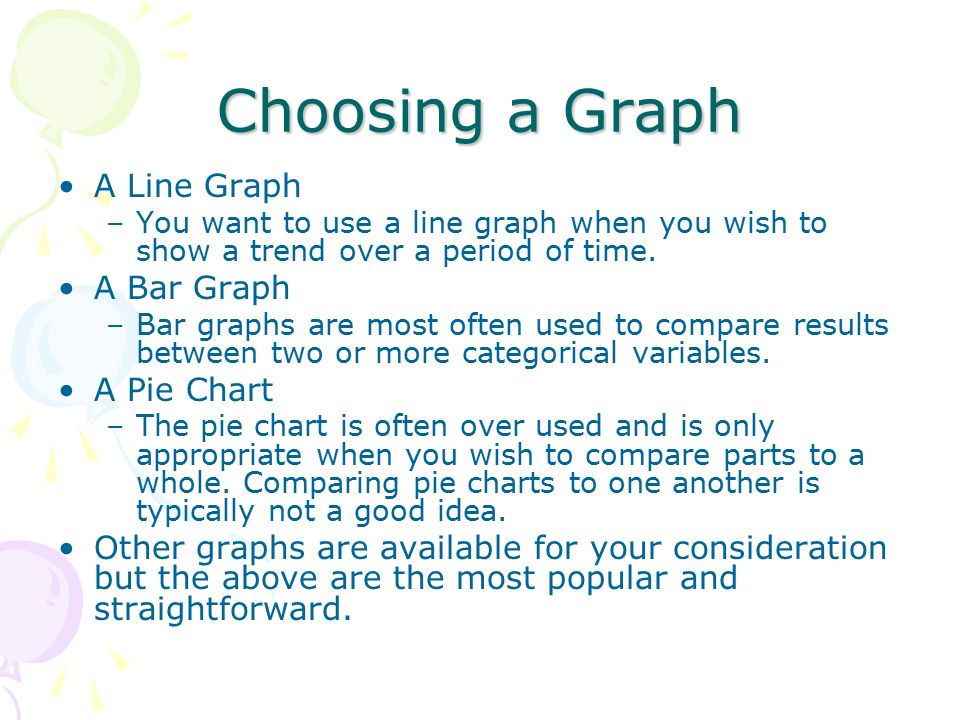 Choosing a Graph

• A Line Graph
– You want to use a line graph when you wish to show a trend over a period of time.

• A Bar Graph
– Bar graphs are most often used to compare results between two or more categorical variables.

• A Pie Chart
– The pie chart is often over used and is only appropriate when you wish to compare parts to a whole. Comparing pie charts to one another is typically not a good idea.

• Other graphs are available for your consideration but the above are the most popular and straightforward.